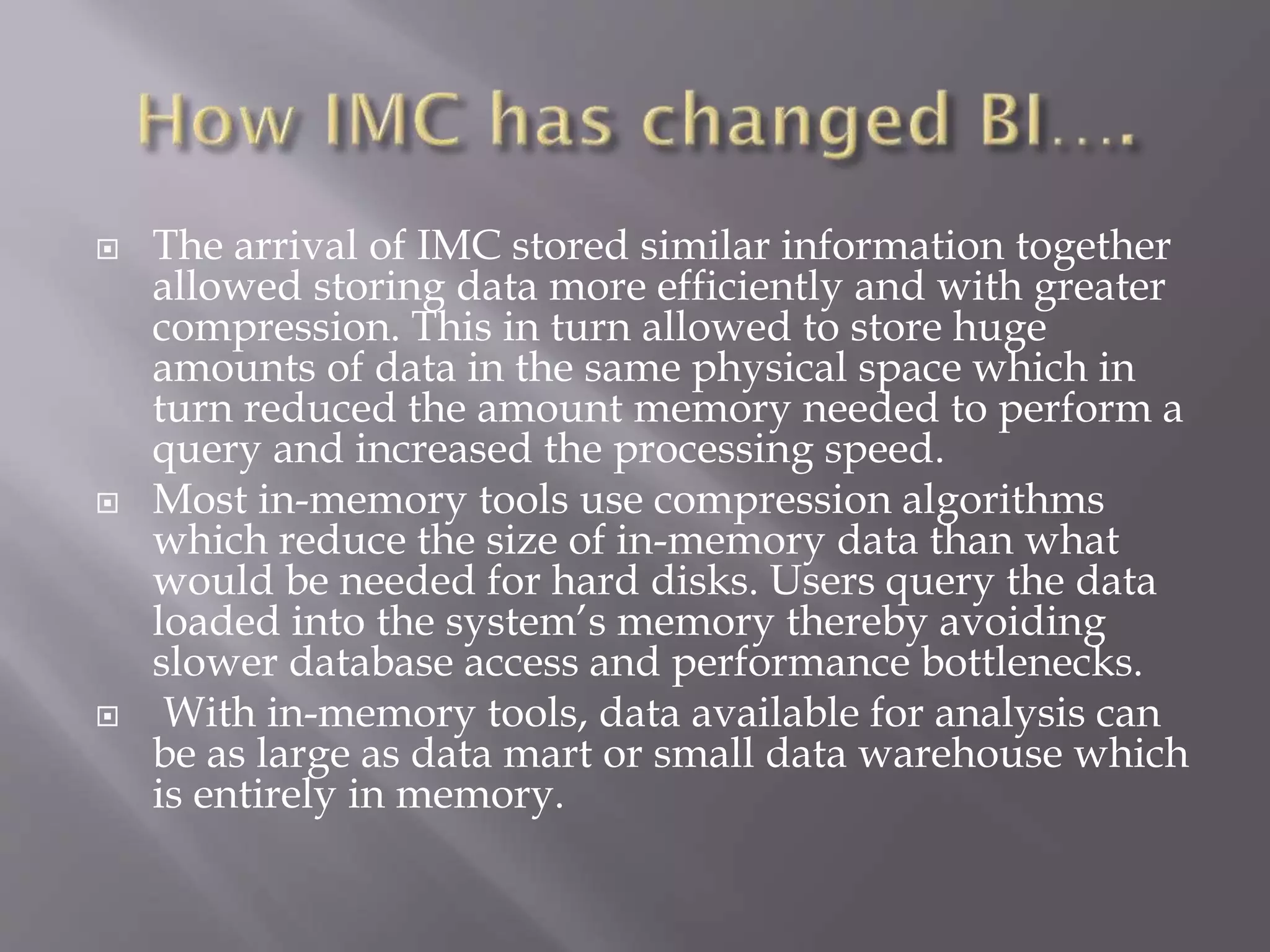 How IMC has changed BI….

The arrival of IMC stored similar information together allowed storing data more efficiently and with greater compression. This in turn allowed to store huge amounts of data in the same physical space which in turn reduced the amount memory needed to perform a query and increased the processing speed.

Most in-memory tools use compression algorithms which reduce the size of in-memory data than what would be needed for hard disks. Users query the data loaded into the system's memory thereby avoiding slower database access and performance bottlenecks.

With in-memory tools, data available for analysis can be as large as data mart or small data warehouse which is entirely in memory.